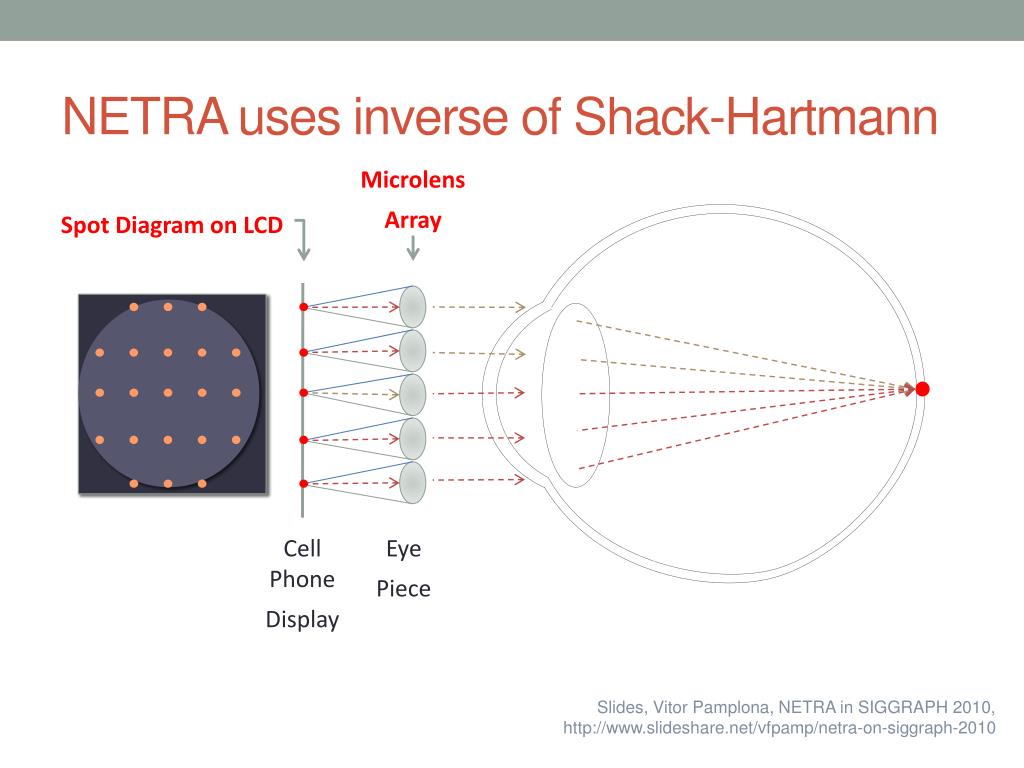 NETRA uses inverse of Shack-Hartmann

Spot Diagram on LCD

Microlens Array

Cell Phone Display

Eye Piece

Slides, Vitor Pamplona, NETRA in SIGGRAPH 2010, http://www.slideshare.net/vfpamp/netra-on-siggraph-2010